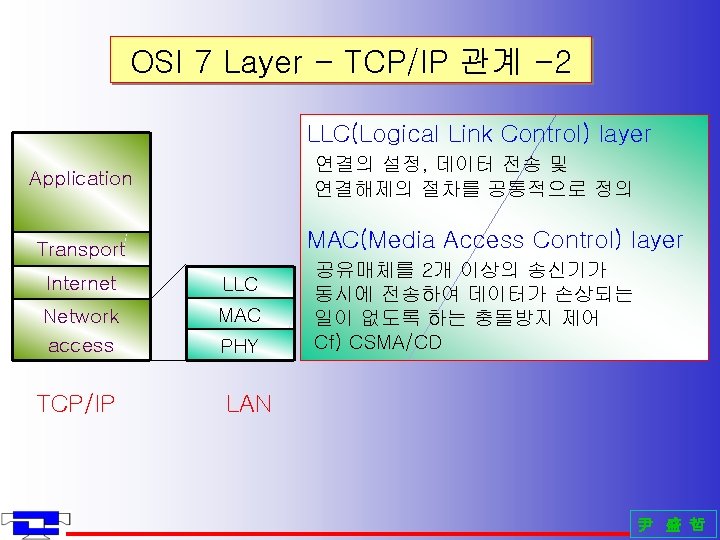 OSI 7 Layer - TCP/IP 관계 -2

Application

Transport

Internet

Network access

LLC

MAC

PHY

TCP/IP

LAN

LLC(Logical Link Control) layer

연결의 설정, 데이터 전송 및 연결해제의 절차를 공통적으로 정의

MAC(Media Access Control) layer

공유매체를 2개 이상의 송신기가 동시에 전송하여 데이터가 손상되는 일이 없도록 하는 충돌방지 제어

Cf) CSMA/CD

尹 盛 哲